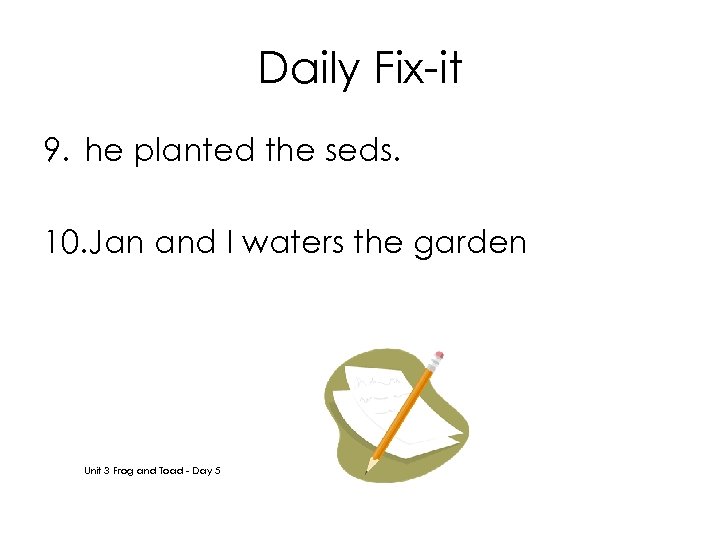 Daily Fix-it

9. he planted the seds.

10.Jan and I waters the garden

Unit 3 Frog and Toad - Day 5